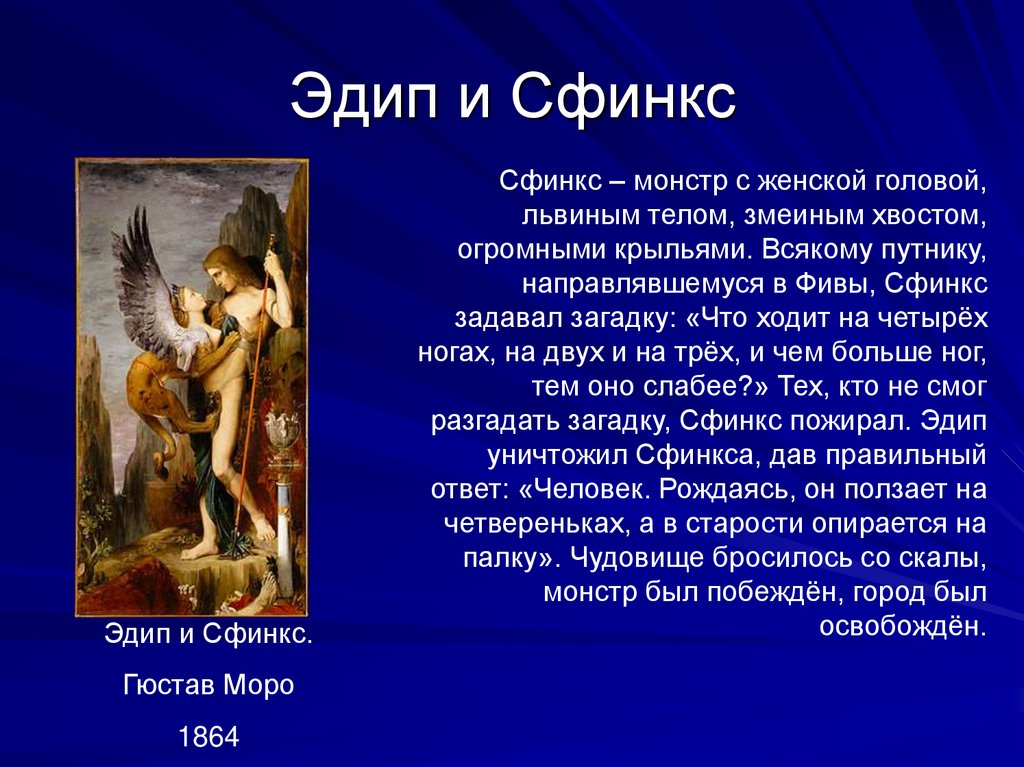 Эдип и Сфинкс

Сфинкс – монстр с женской головой, львиным телом, змеиным хвостом, огромными крыльями. Всякому путнику, направлявшемуся в Фивы, Сфинкс задавал загадку: «Что ходит на четырёх ногах, на двух и на трёх, и чем больше ног, тем оно слабее?» Тех, кто не смог разгадать загадку, Сфинкс пожирал. Эдип уничтожил Сфинкса, дав правильный ответ: «Человек. Рождаясь, он ползает на четвереньках, а в старости опирается на палку». Чудовище бросилось со скалы, монстр был побеждён, город был освобождён.

Эдип и Сфинкс.

Гюстав Моро

1864